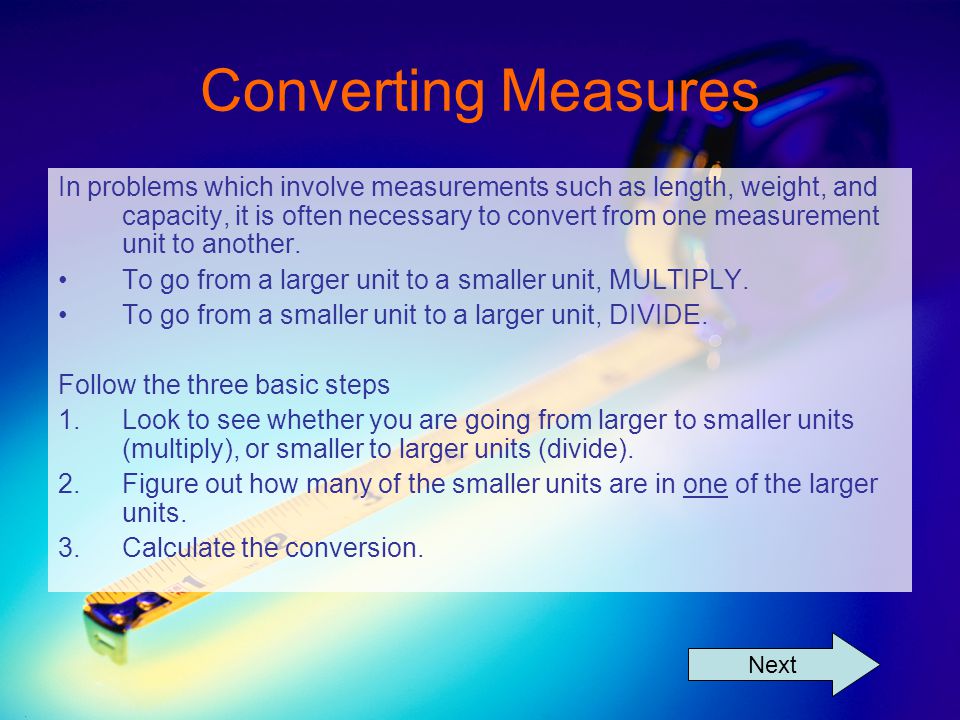 Converting Measures

In problems which involve measurements such as length, weight, and capacity, it is often necessary to convert from one measurement unit to another.

• To go from a larger unit to a smaller unit, MULTIPLY.
• To go from a smaller unit to a larger unit, DIVIDE.

Follow the three basic steps
1. Look to see whether you are going from larger to smaller units (multiply), or smaller to larger units (divide).
2. Figure out how many of the smaller units are in one of the larger units.
3. Calculate the conversion.

Next